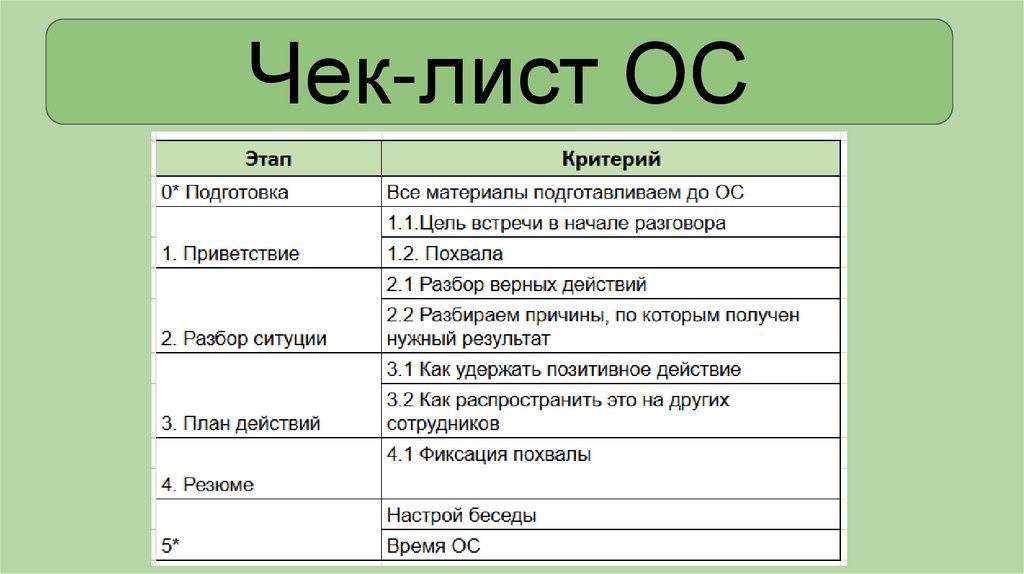 Чек-лист ОС

| Этап | Критерий |
|---|---|
| 0* Подготовка | Все материалы подготавливаем до ОС |
| 1. Приветствие | 1.1.Цель встречи в начале разговора |
| | 1.2. Похвала |
| 2. Разбор ситуции | 2.1 Разбор верных действий |
| | 2.2 Разбираем причины, по которым получен нужный результат |
| 3. План действий | 3.1 Как удержать позитивное действие |
| | 3.2 Как распространить это на других сотрудников |
| 4. Резюме | 4.1 Фиксация похвалы |
| 5* | Настрой беседы |
| | Время ОС |